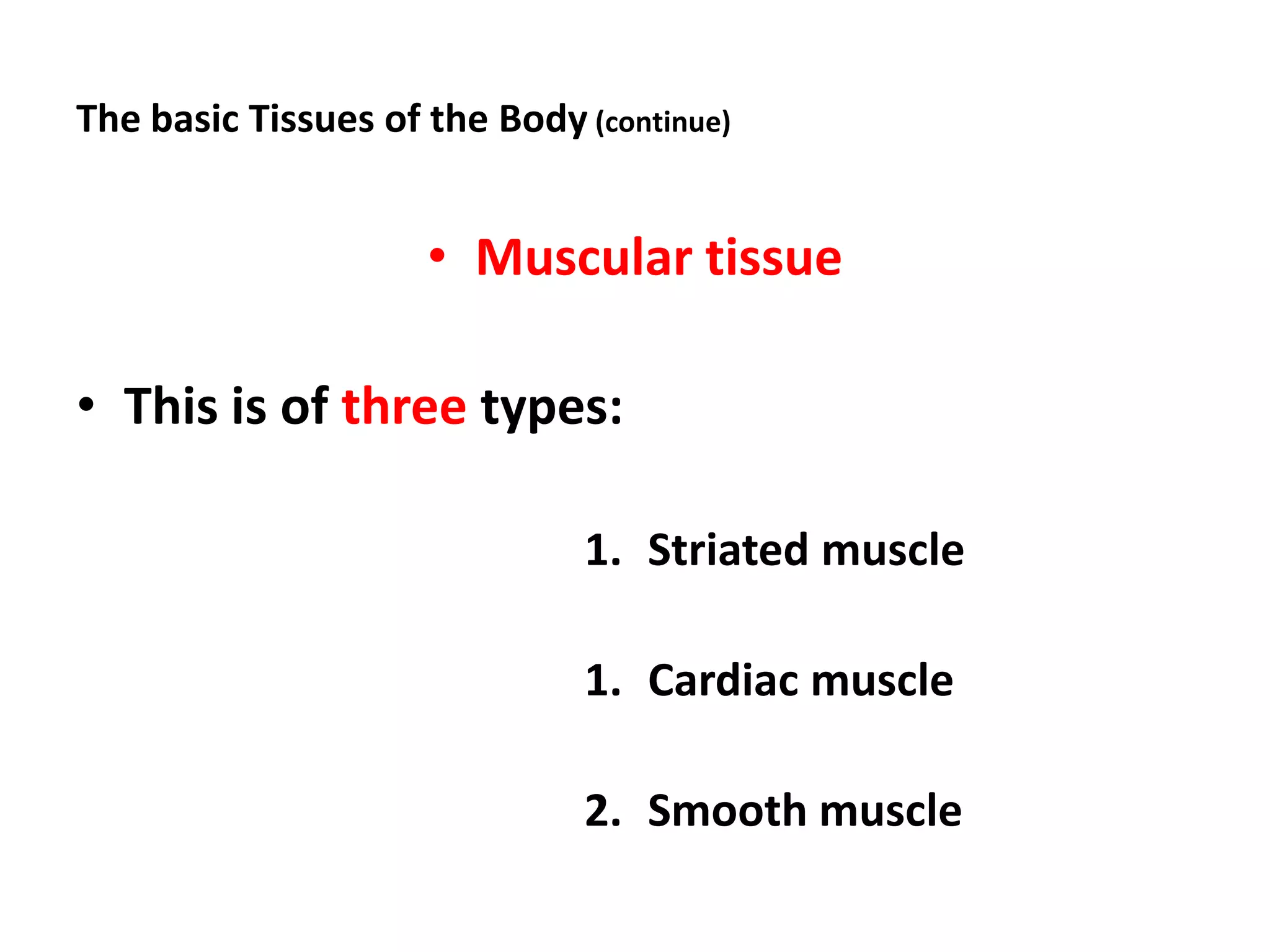 The basic Tissues of the Body (continue)

• Muscular tissue

• This is of three types:

1. Striated muscle

1. Cardiac muscle

2. Smooth muscle